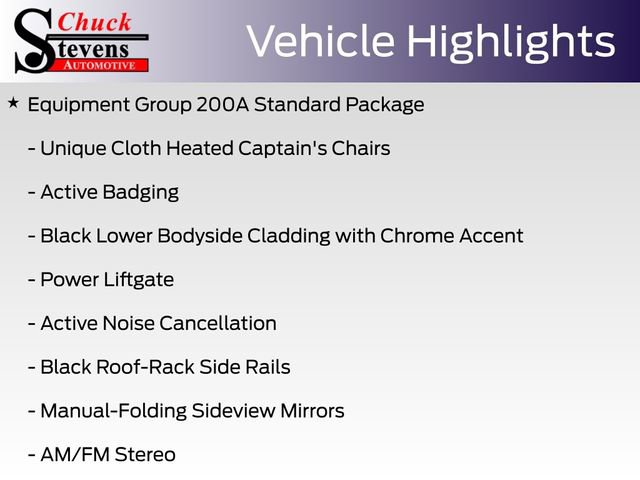 Chuck
Stevens
AUTOMOTIVE

Vehicle Highlights

★ Equipment Group 200A Standard Package

- Unique Cloth Heated Captain's Chairs

- Active Badging

- Black Lower Bodyside Cladding with Chrome Accent

- Power Liftgate

- Active Noise Cancellation

- Black Roof-Rack Side Rails

- Manual-Folding Sideview Mirrors

- AM/FM Stereo